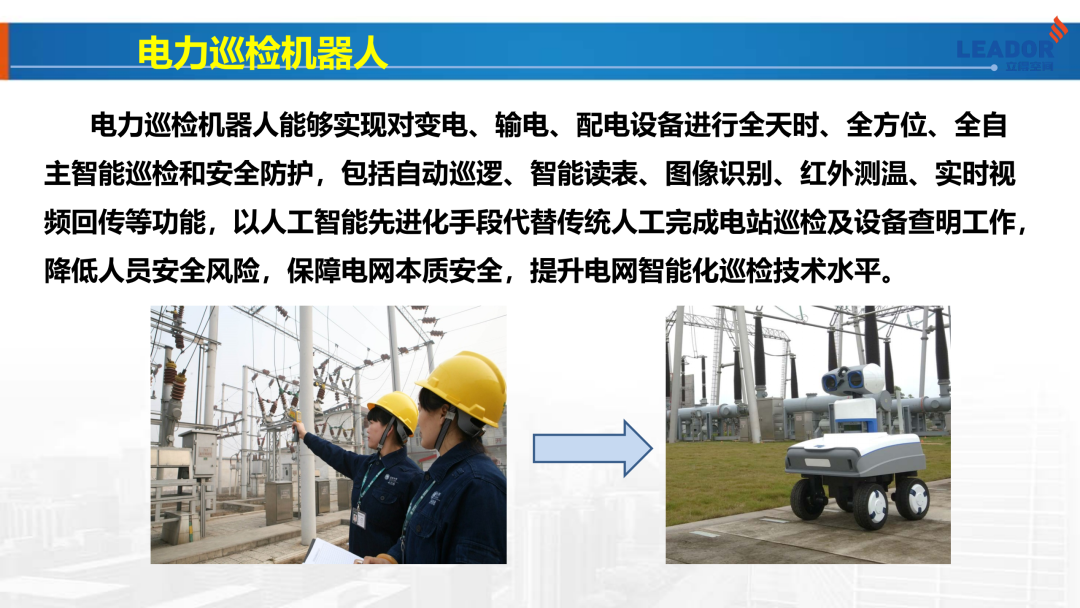 电力巡检机器人

LEADOR
立得空间

电力巡检机器人能够实现对变电、输电、配电设备进行全天时、全方位、全自主智能巡检和安全防护，包括自动巡逻、智能读表、图像识别、红外测温、实时视频回传等功能，以人工智能先进化手段代替传统人工完成电站巡检及设备查明工作，降低人员安全风险，保障电网本质安全，提升电网智能化巡检技术水平。